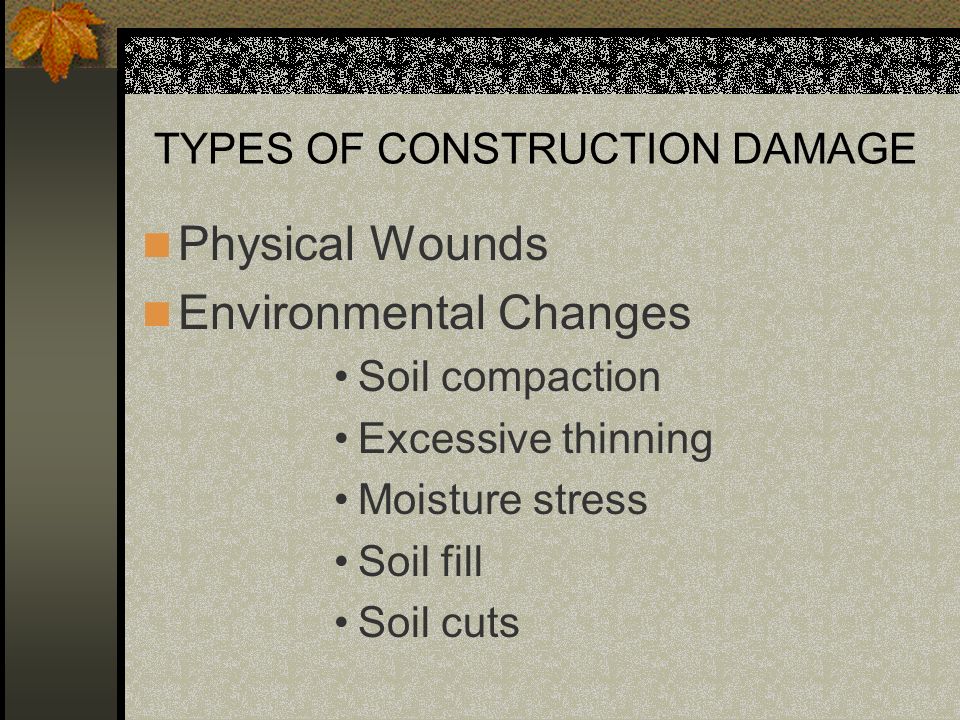 TYPES OF CONSTRUCTION DAMAGE

Physical Wounds

Environmental Changes

• Soil compaction
• Excessive thinning
• Moisture stress
• Soil fill
• Soil cuts